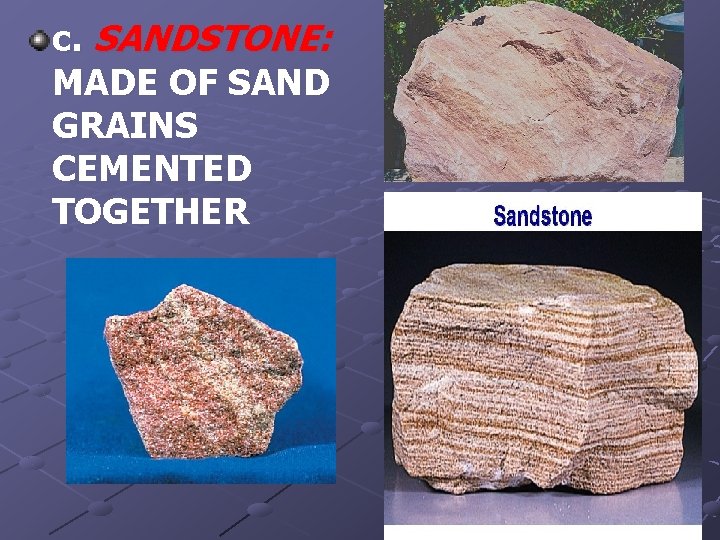 C. SANDSTONE: MADE OF SAND GRAINS CEMENTED TOGETHER

Sandstone